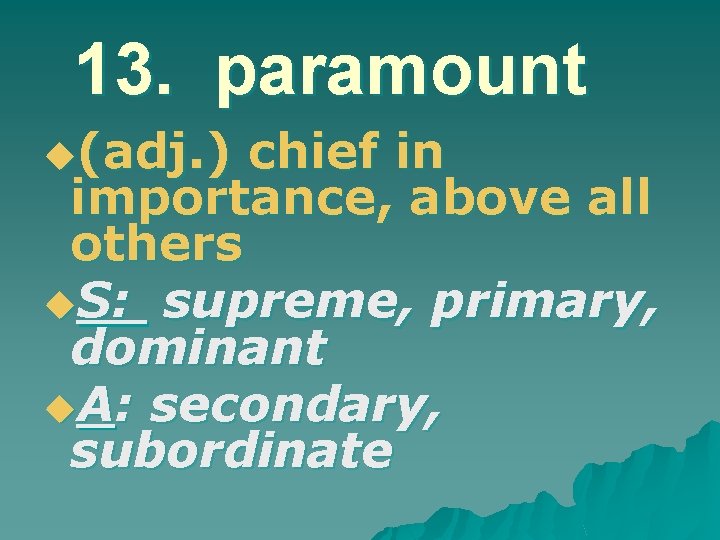 13. paramount

(adj.) chief in importance, above all others

S: supreme, primary, dominant

A: secondary, subordinate